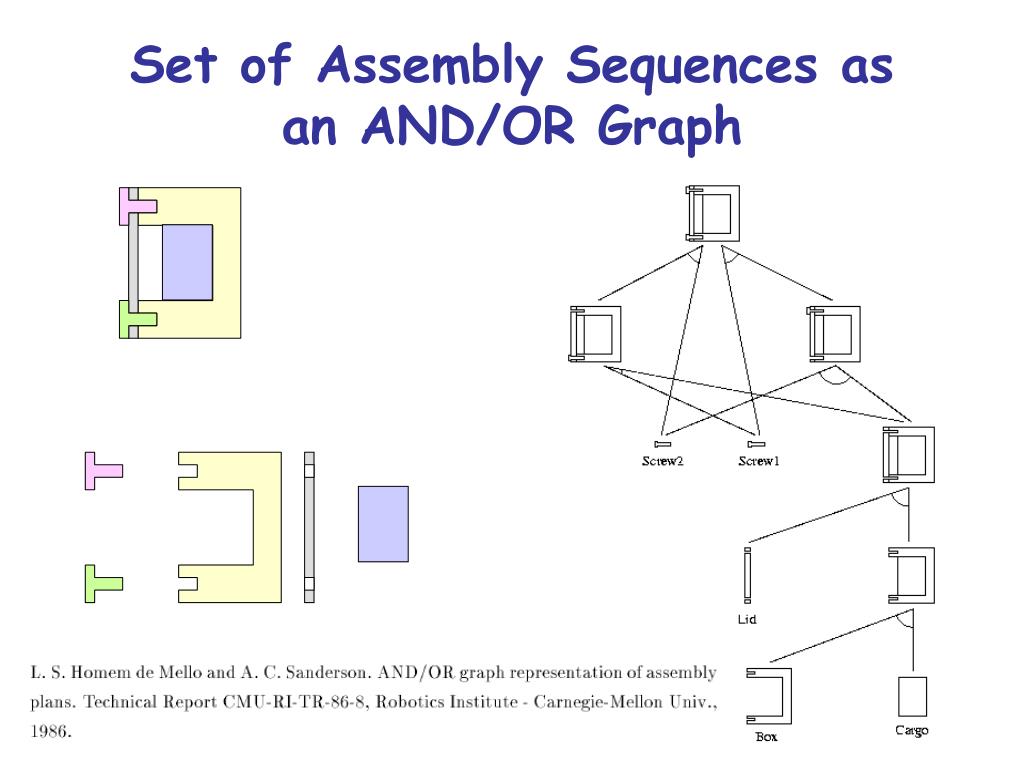 Set of Assembly Sequences as an AND/OR Graph

Screw2
Screw1
Lid
Box
Cargo

L. S. Homem de Mello and A. C. Sanderson. AND/OR graph representation of assembly plans. Technical Report CMU-RI-TR-86-8, Robotics Institute - Carnegie-Mellon Univ., 1986.